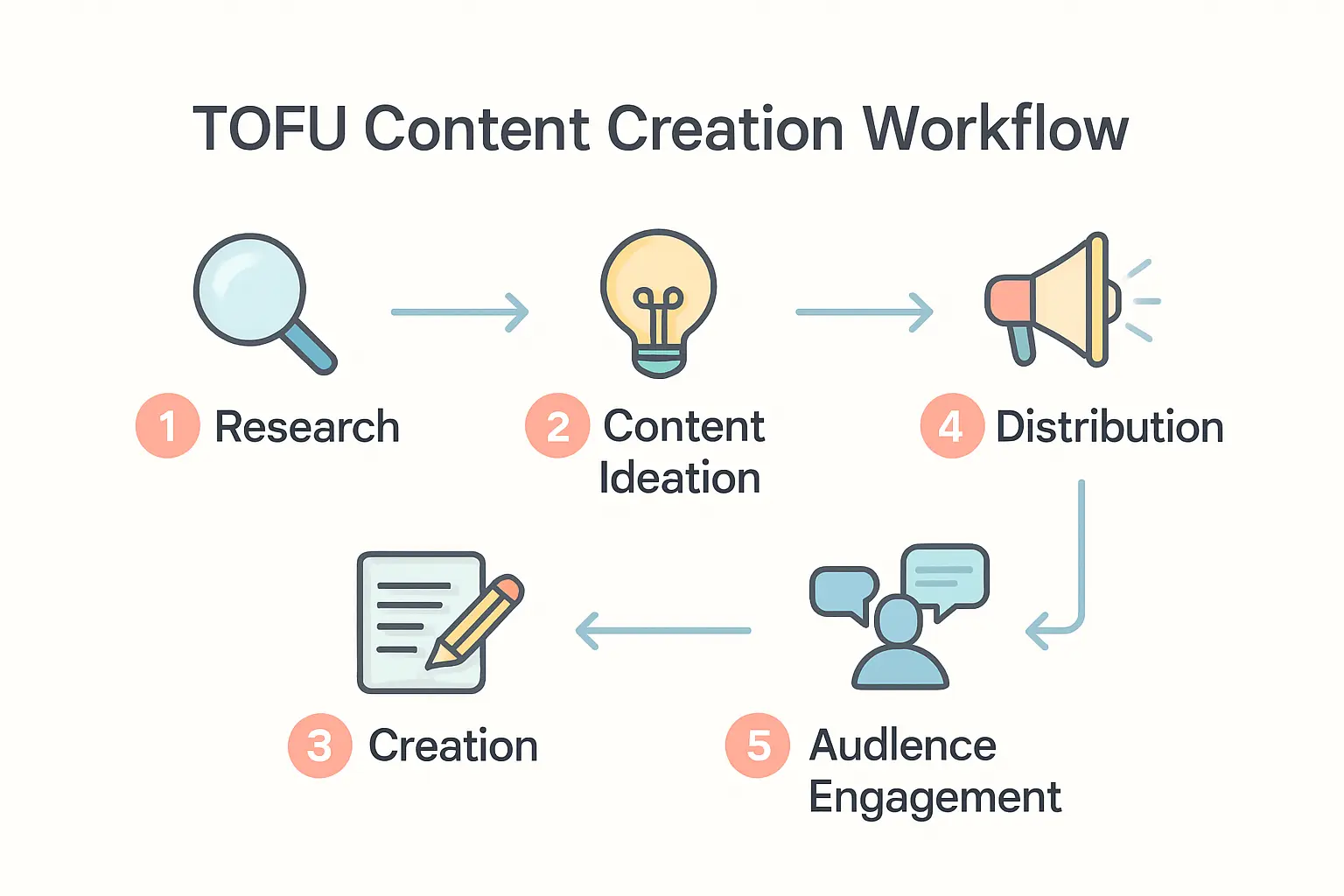 TOFU Content Creation Workflow

1 Research

2 Content Ideation

4 Distribution

3 Creation

5 Audlence Engagement